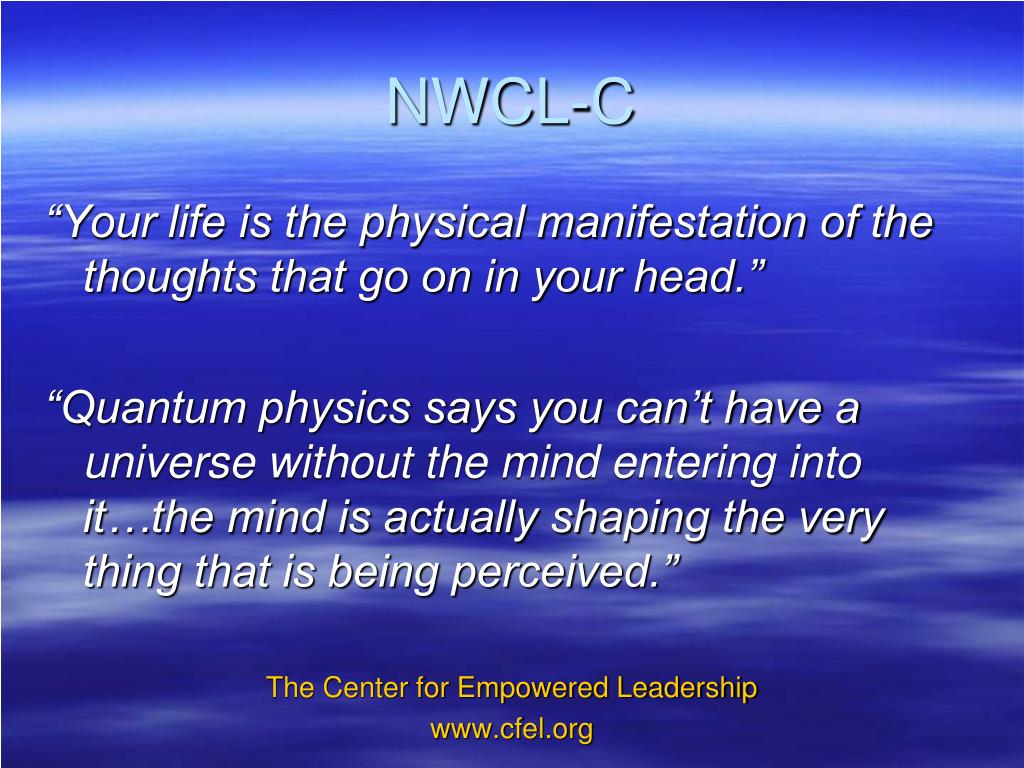 NWCL-C

“Your life is the physical manifestation of the thoughts that go on in your head.”

“Quantum physics says you can’t have a universe without the mind entering into it…the mind is actually shaping the very thing that is being perceived.”

The Center for Empowered Leadership
www.cfel.org